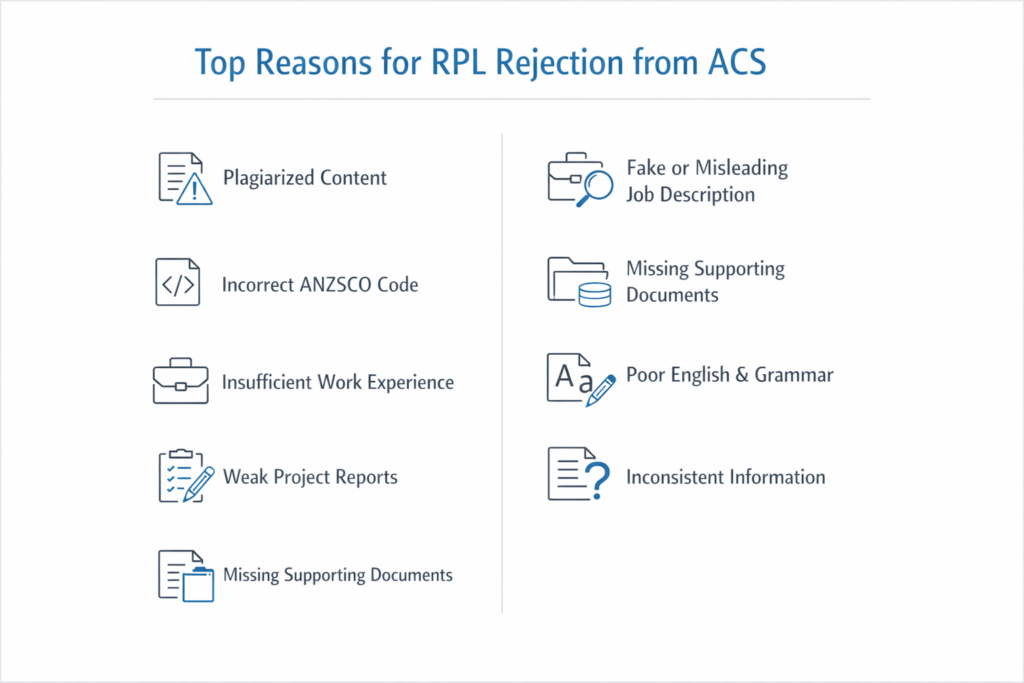 Top Reasons for RPL Rejection from ACS

Plagiarized Content

Incorrect ANZSCO Code

Insufficient Work Experience

Weak Project Reports

Missing Supporting Documents

Fake or Misleading Job Description

Missing Supporting Documents

Aa

Poor English & Grammar

Inconsistent Information